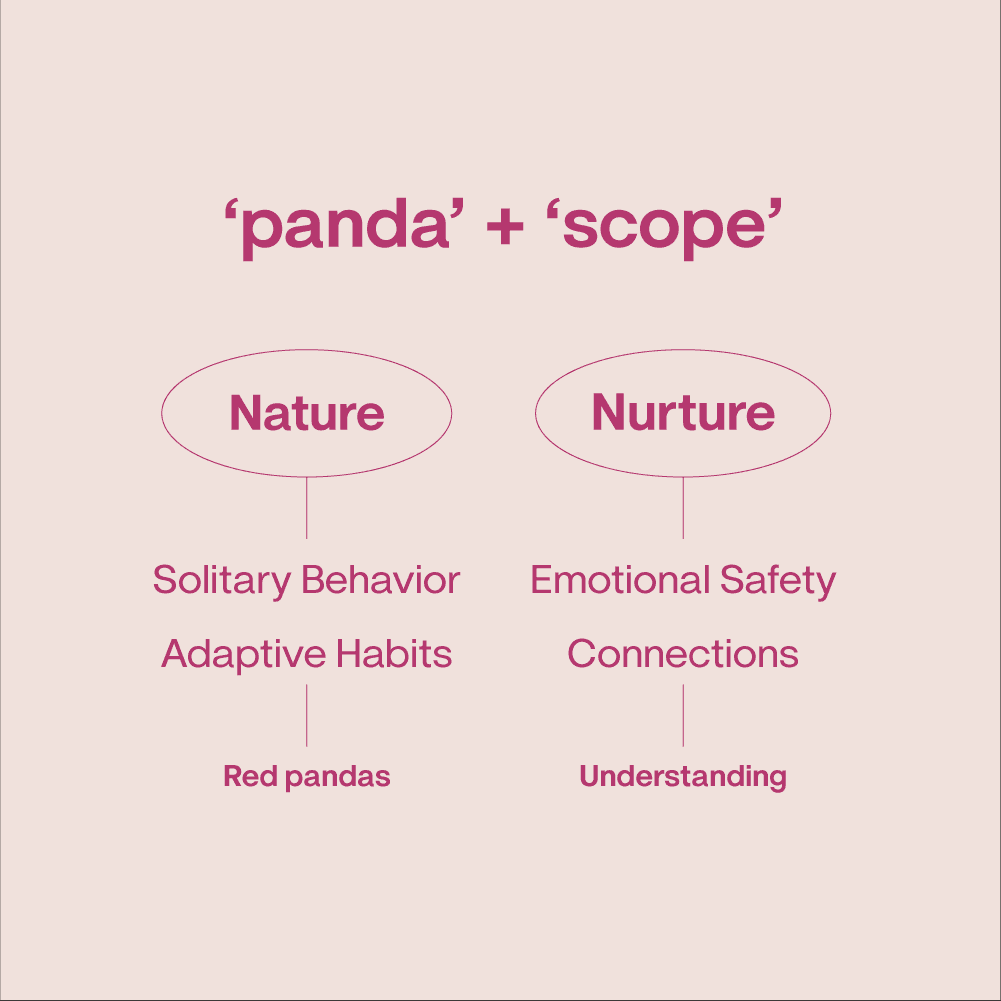 ‘panda’ + ‘scope’

Nature

Solitary Behavior

Adaptive Habits

Red pandas

Nurture

Emotional Safety

Connections

Understanding